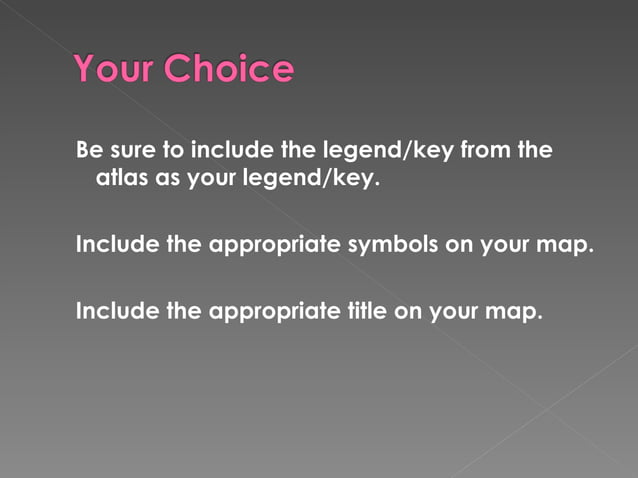 Your Choice

Be sure to include the legend/key from the atlas as your legend/key.

Include the appropriate symbols on your map.

Include the appropriate title on your map.